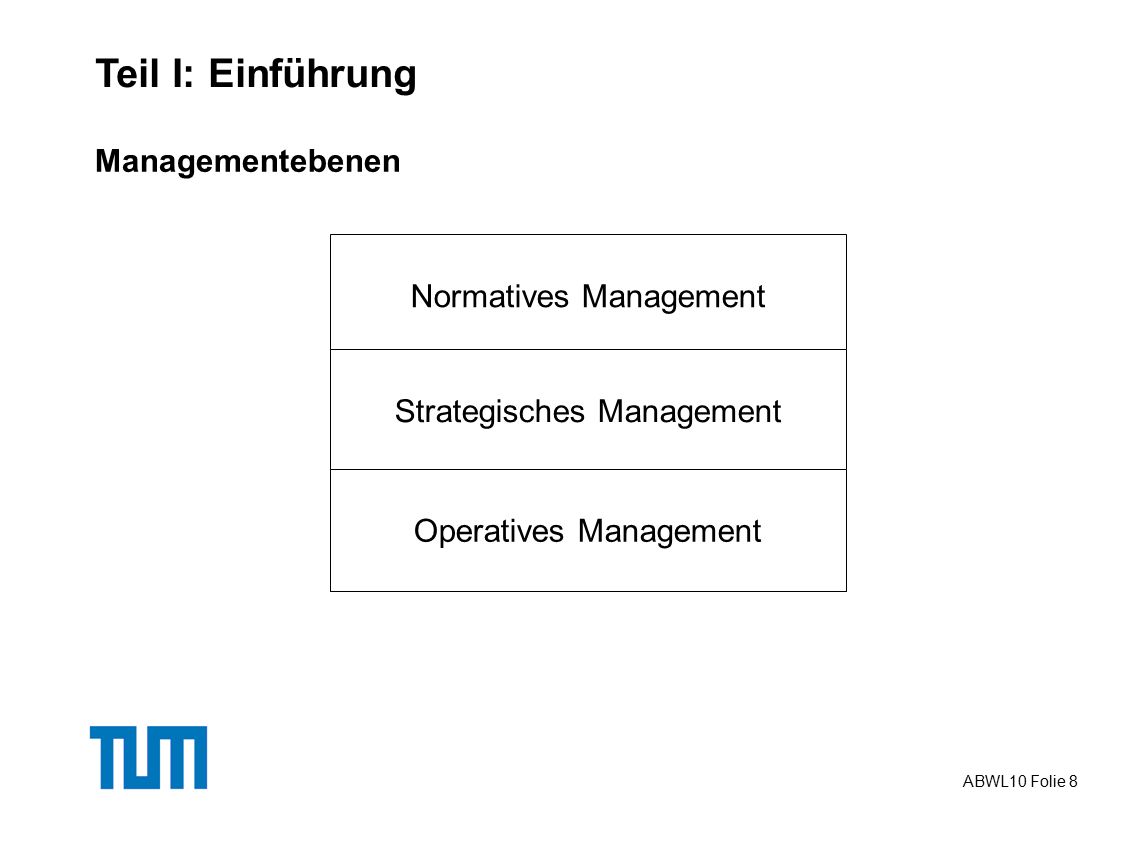 Teil I: Einführung

Managementebenen

Normatives Management

Strategisches Management

Operatives Management

TUM

ABWL10 Folie 8